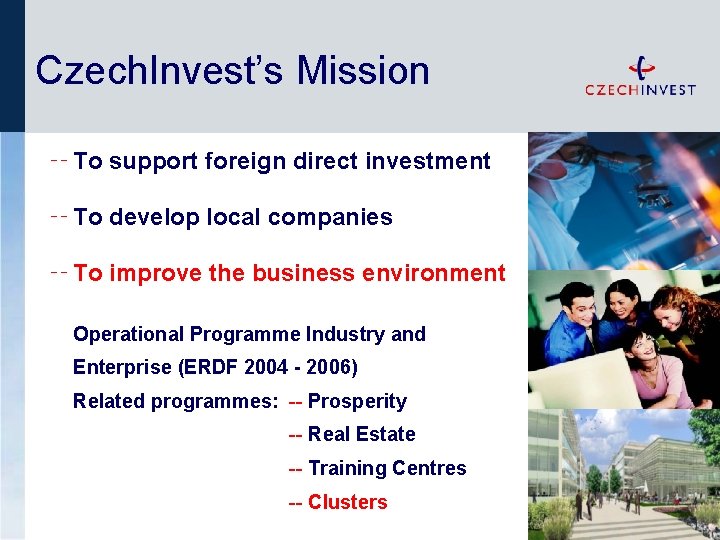 CzechInvest's Mission

CZECHINVEST

-- To support foreign direct investment

-- To develop local companies

-- To improve the business environment

Operational Programme Industry and Enterprise (ERDF 2004 - 2006)

Related programmes: -- Prosperity

-- Real Estate

-- Training Centres

-- Clusters